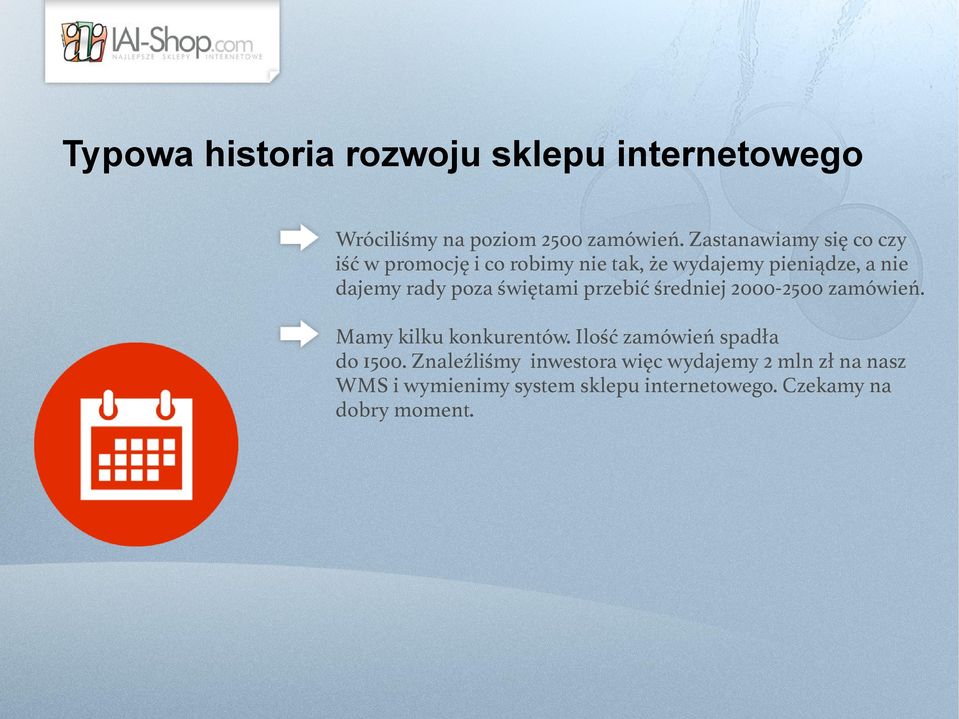 IAI-Shop.com
NAJLEPSZE SKLEPY INTERNETOWE

Typowa historia rozwoju sklepu internetowego

Wróciliśmy na poziom 2500 zamówień. Zastanawiamy się co czy iść w promocję i co robimy nie tak, że wydajemy pieniądze, a nie dajemy rady poza świętami przebić średniej 2000-2500 zamówień.

Mamy kilku konkurentów. Ilość zamówień spadła do 1500. Znaleźliśmy inwestora więc wydajemy 2 mln zł na nasz WMS i wymienimy system sklepu internetowego. Czekamy na dobry moment.